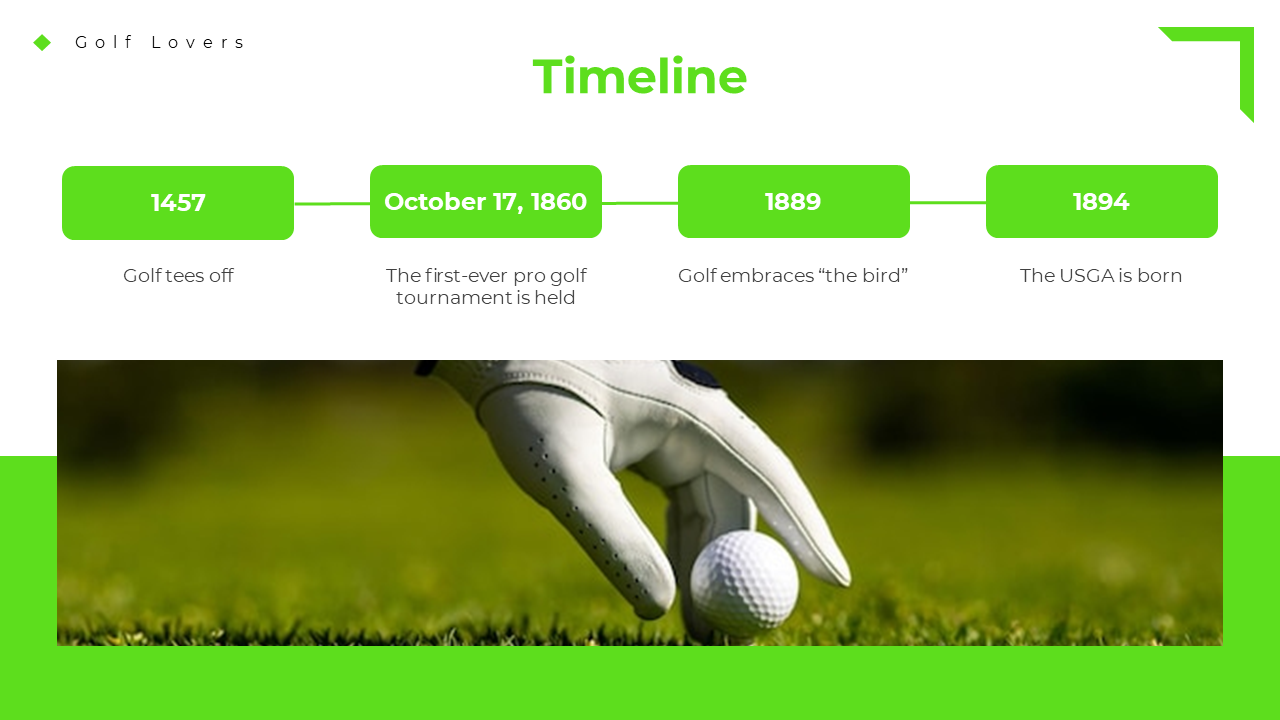 Golf Lovers

Timeline

1457

Golf tees off

October 17, 1860

The first-ever pro golf tournament is held

1889

Golf embraces “the bird”

1894

The USGA is born